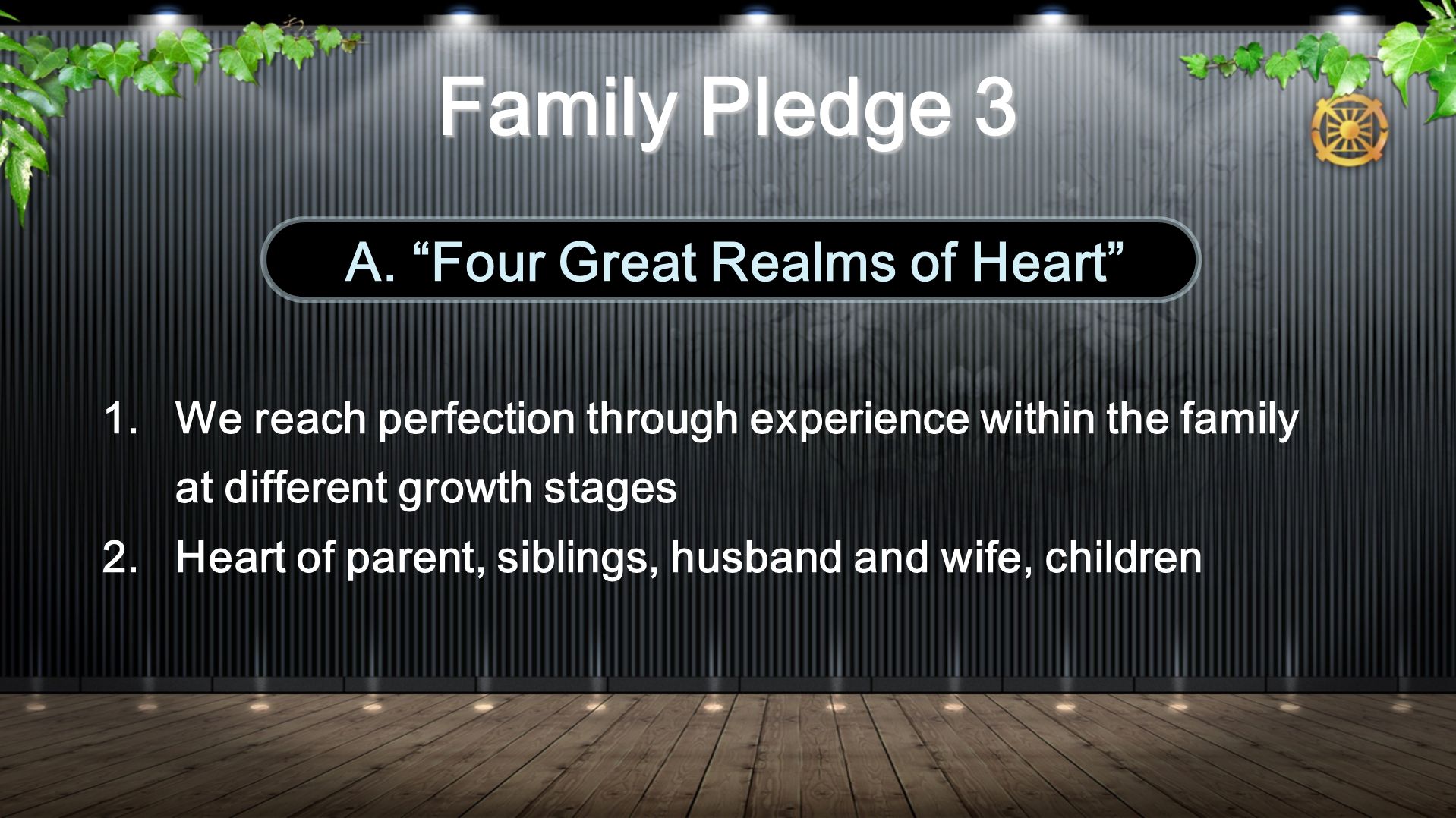 Family Pledge 3

A. “Four Great Realms of Heart”

1. We reach perfection through experience within the family at different growth stages
2. Heart of parent, siblings, husband and wife, children